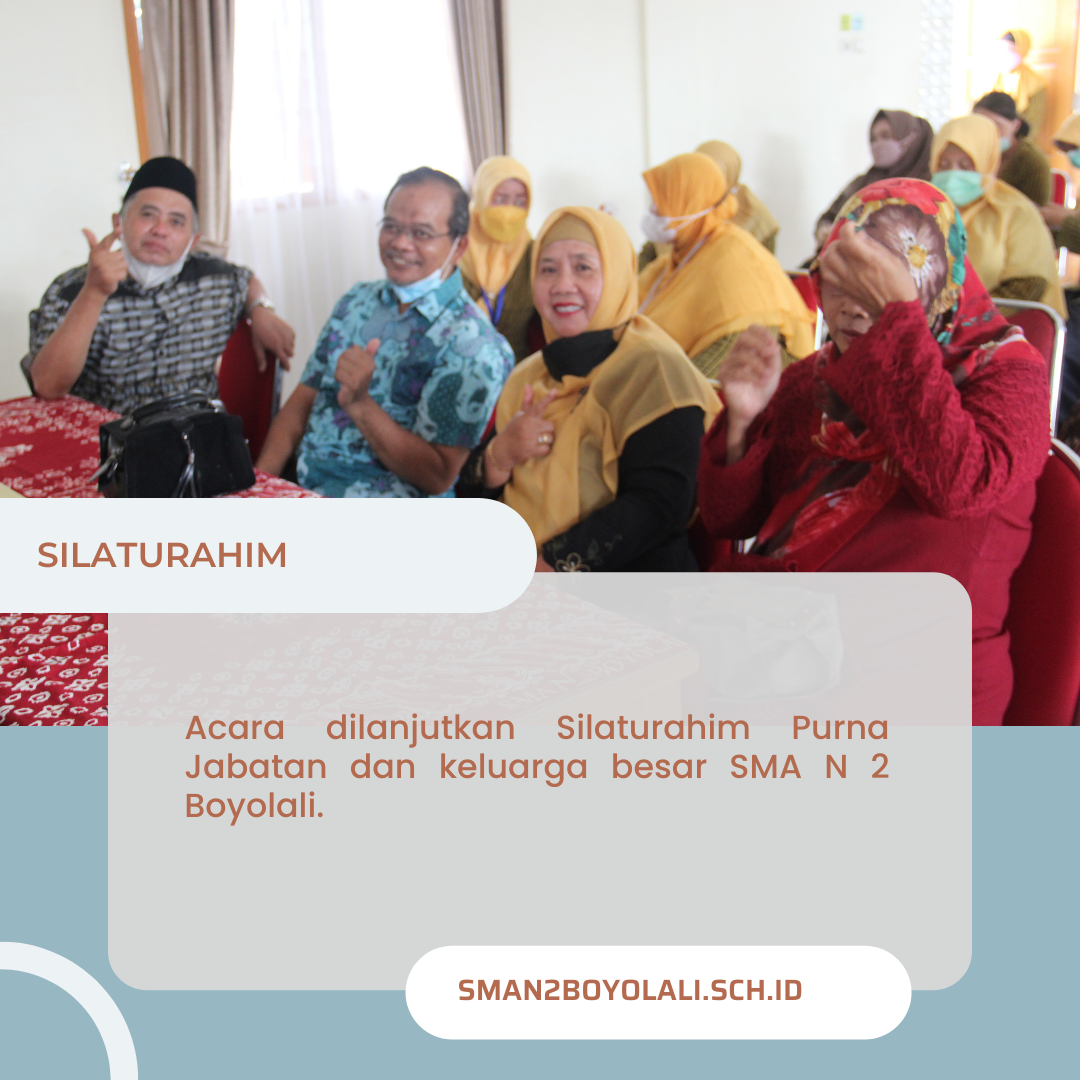 SILATURAHIM

Acara dilanjutkan Silaturahim Purna Jabatan dan keluarga besar SMA N 2 Boyolali.

SMAN2BOYOLALI.SCH.ID